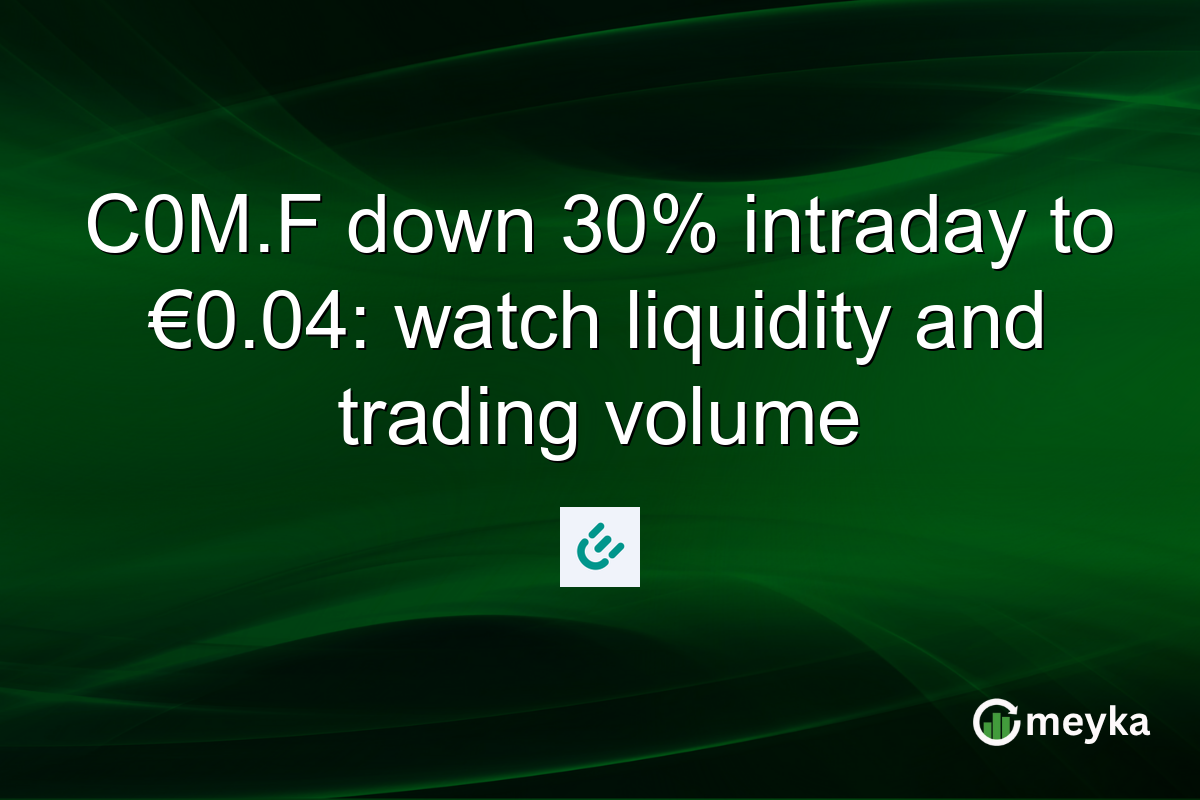 C0M.F down 30% intraday to €0.04: watch liquidity and trading volume

meyka